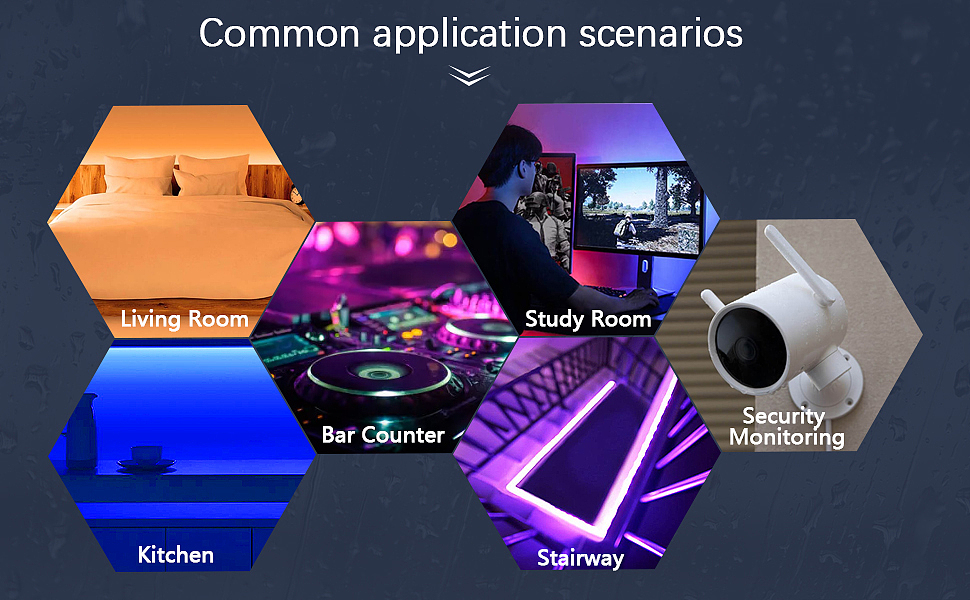 Common application scenarios

Living Room

Study Room

Bar Counter

Security Monitoring

Kitchen

Stairway